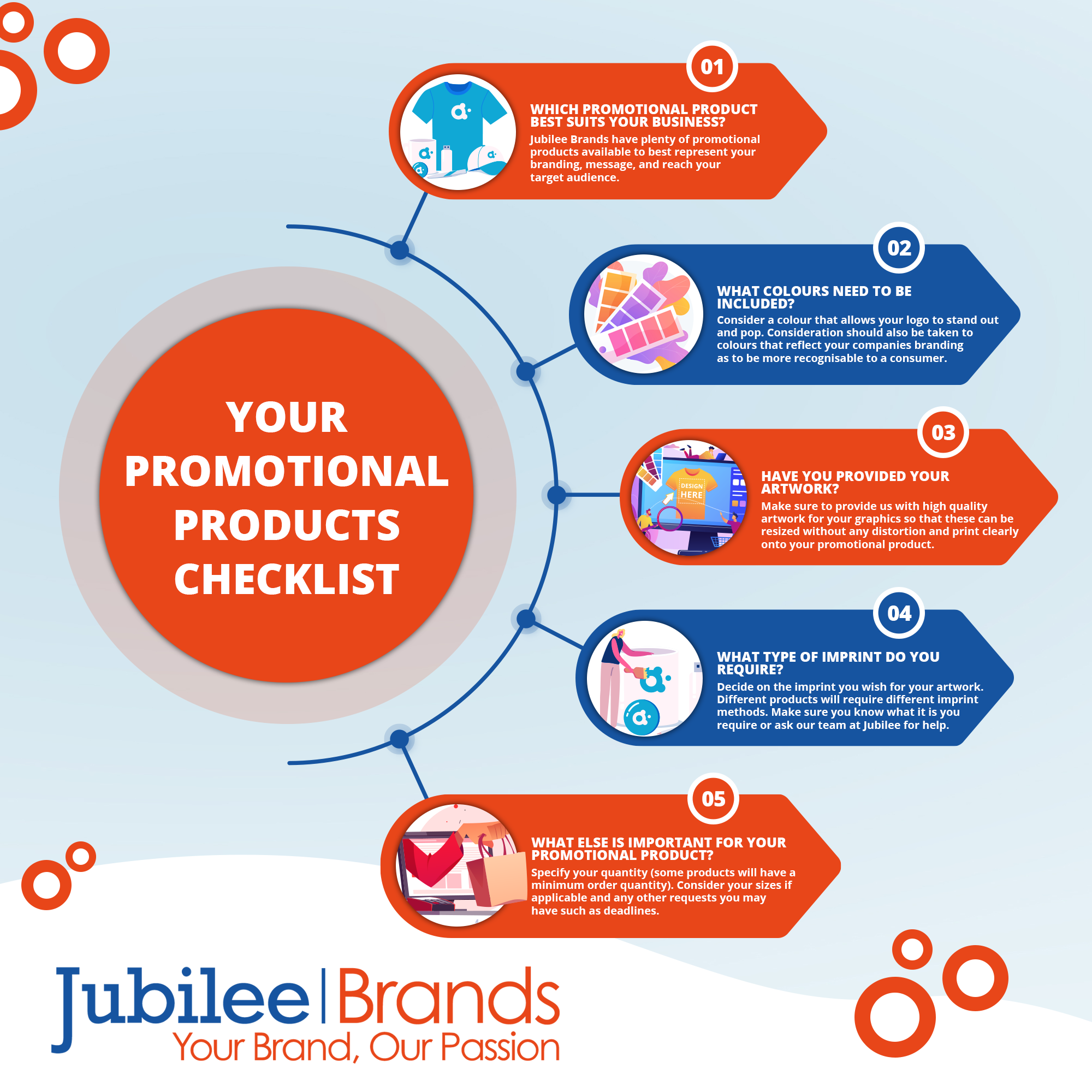 YOUR PROMOTIONAL PRODUCTS CHECKLIST

01
WHICH PROMOTIONAL PRODUCT BEST SUITS YOUR BUSINESS?
Jubilee Brands have plenty of promotional products available to best represent your branding, message, and reach your target audience.

02
WHAT COLOURS NEED TO BE INCLUDED?
Consider a colour that allows your logo to stand out and pop. Consideration should also be taken to colours that reflect your companies branding as to be more recognisable to a consumer.

03
DESIGN HERE
HAVE YOU PROVIDED YOUR ARTWORK?
Make sure to provide us with high quality artwork for your graphics so that these can be resized without any distortion and print clearly onto your promotional product.

04
WHAT TYPE OF IMPRINT DO YOU REQUIRE?
Decide on the imprint you wish for your artwork. Different products will require different imprint methods. Make sure you know what it is you require or ask our team at Jubilee for help.

05
WHAT ELSE IS IMPORTANT FOR YOUR PROMOTIONAL PRODUCT?
Specify your quantity (some products will have a minimum order quantity). Consider your sizes if applicable and any other requests you may have such as deadlines.

Jubilee | Brands
Your Brand, Our Passion